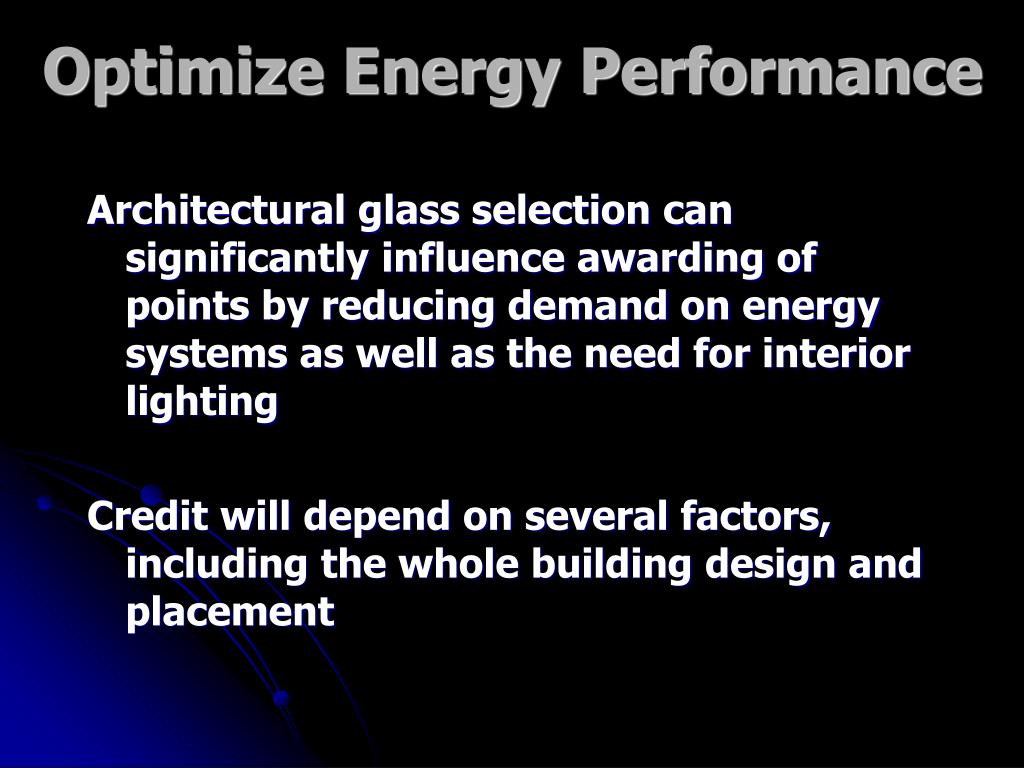 Optimize Energy Performance

Architectural glass selection can significantly influence awarding of points by reducing demand on energy systems as well as the need for interior lighting

Credit will depend on several factors, including the whole building design and placement